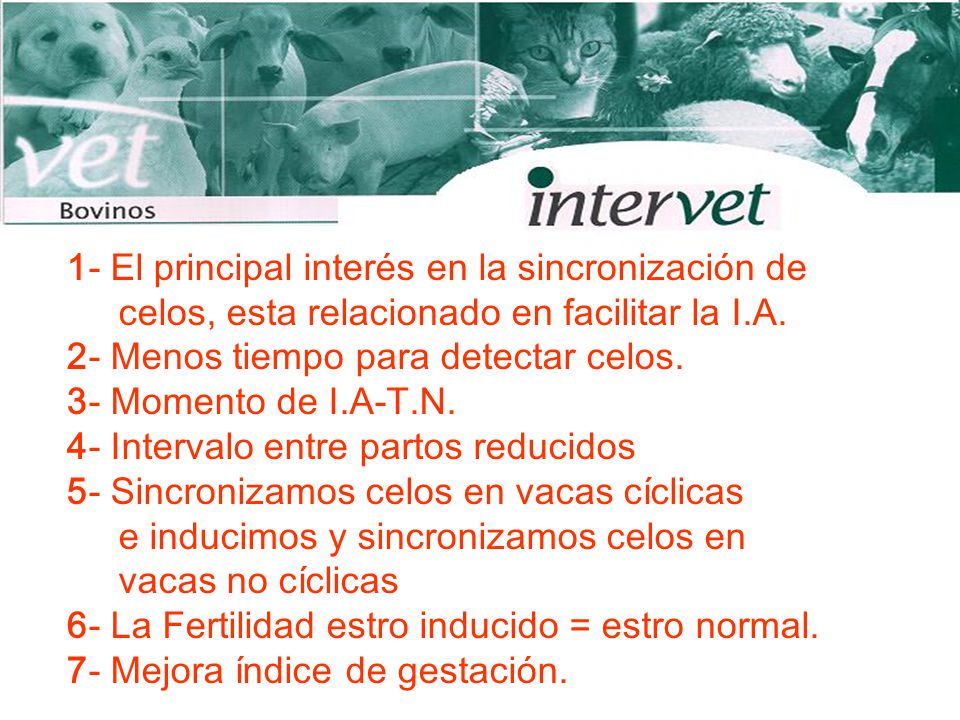 vet
Bovinos

intervet

1- El principal interés en la sincronización de celos, esta relacionado en facilitar la I.A.
2- Menos tiempo para detectar celos.
3- Momento de I.A-T.N.
4- Intervalo entre partos reducidos
5- Sincronizamos celos en vacas cíclicas e inducimos y sincronizamos celos en vacas no cíclicas
6- La Fertilidad estro inducido = estro normal.
7- Mejora índice de gestación.